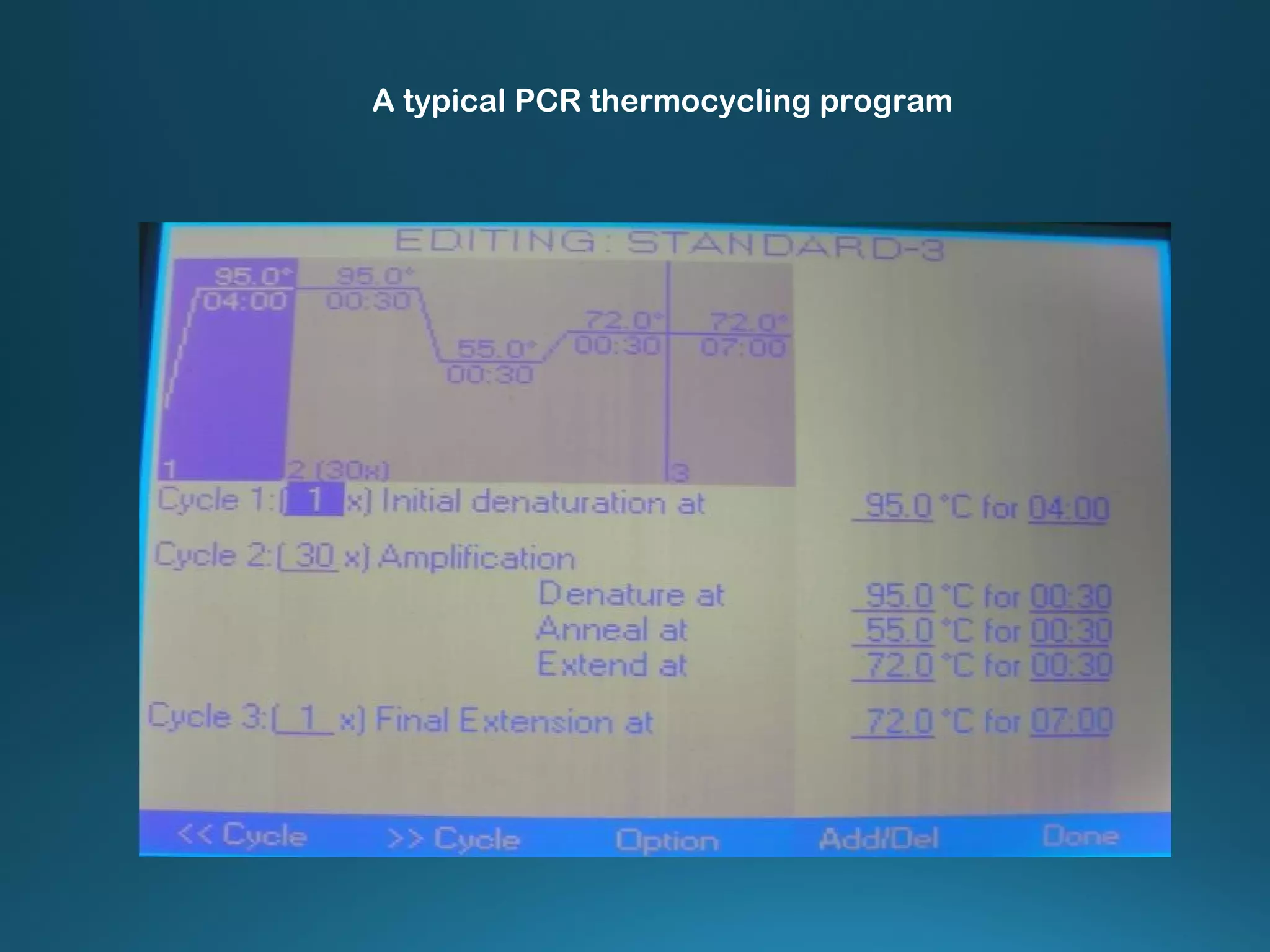 A typical PCR thermocycling program

EDITING: STANDARD-3

95.0°
04:00

95.0°
00:30

55.0°
00:30

72.0°
00:30

72.0°
07:00

1

2 (30x)

3

Cycle 1:( 1 x) Initial denaturation at 95.0 °C for 04:00

Cycle 2:( 30 x) Amplification

Denature at 95.0 °C for 00:30
Anneal at 55.0 °C for 00:30
Extend at 72.0 °C for 00:30

Cycle 3:( 1 x) Final Extension at 72.0 °C for 07:00

<< Cycle >> Cycle Option Add/Del Done